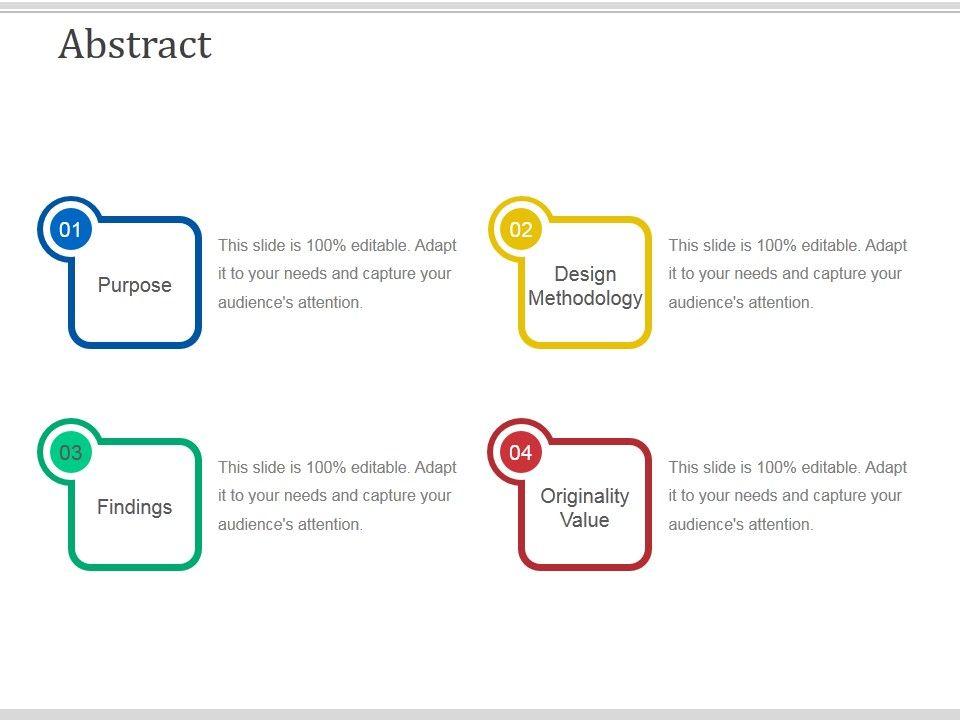 Abstract

01

Purpose

This slide is 100% editable. Adapt it to your needs and capture your audience's attention.

02

Design Methodology

This slide is 100% editable. Adapt it to your needs and capture your audience's attention.

03

Findings

This slide is 100% editable. Adapt it to your needs and capture your audience's attention.

04

Originality Value

This slide is 100% editable. Adapt it to your needs and capture your audience's attention.